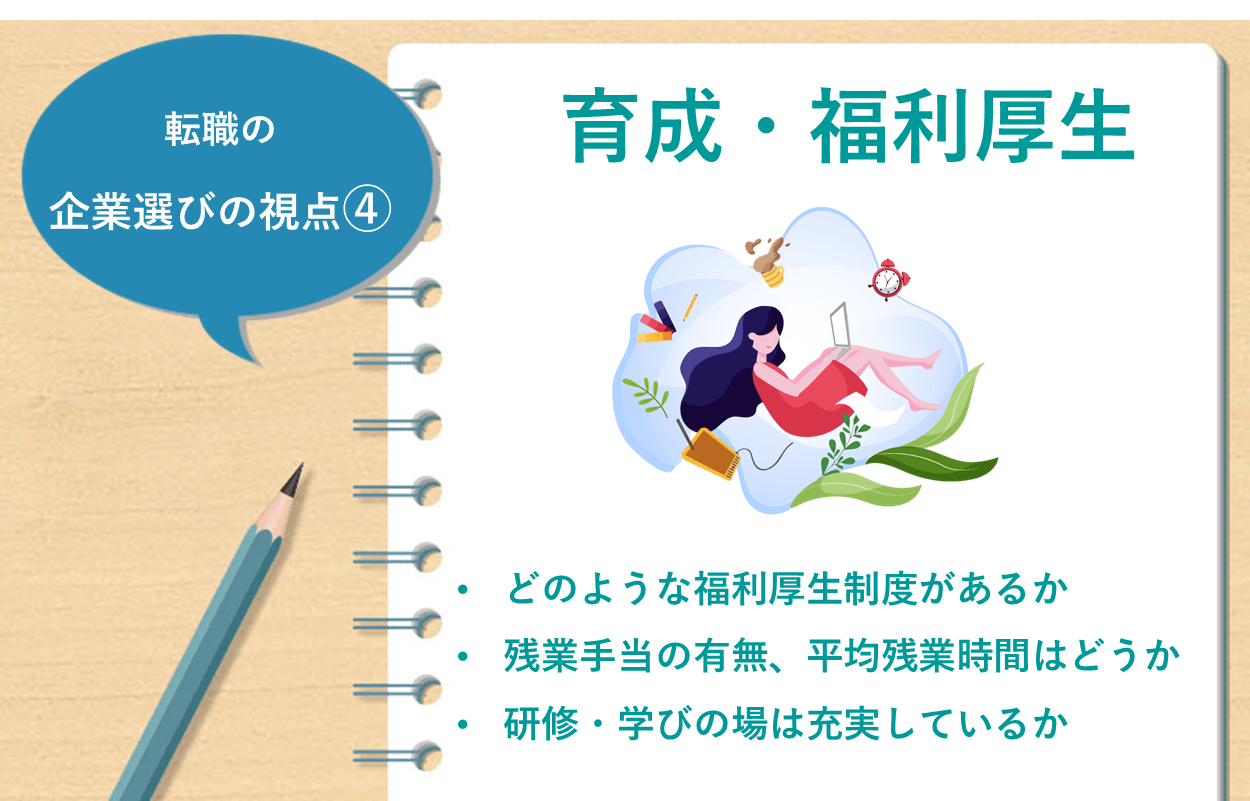 転職の

企業選びの視点④

育成・福利厚生

• どのような福利厚生制度があるか
• 残業手当の有無、平均残業時間はどうか
• 研修・学びの場は充実しているか